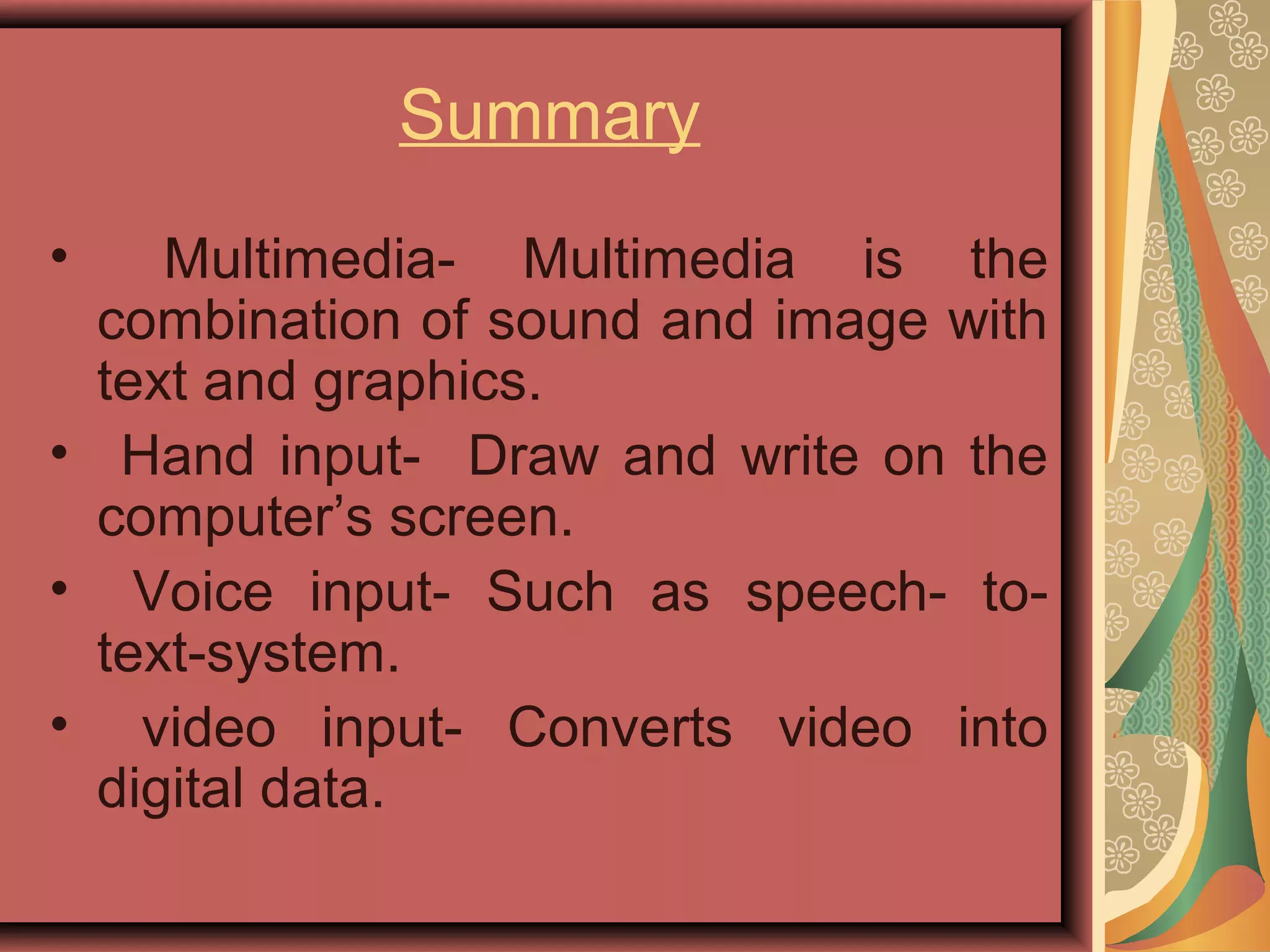 Summary

• Multimedia- Multimedia is the combination of sound and image with text and graphics.
• Hand input- Draw and write on the computer’s screen.
• Voice input- Such as speech- to-text-system.
• video input- Converts video into digital data.